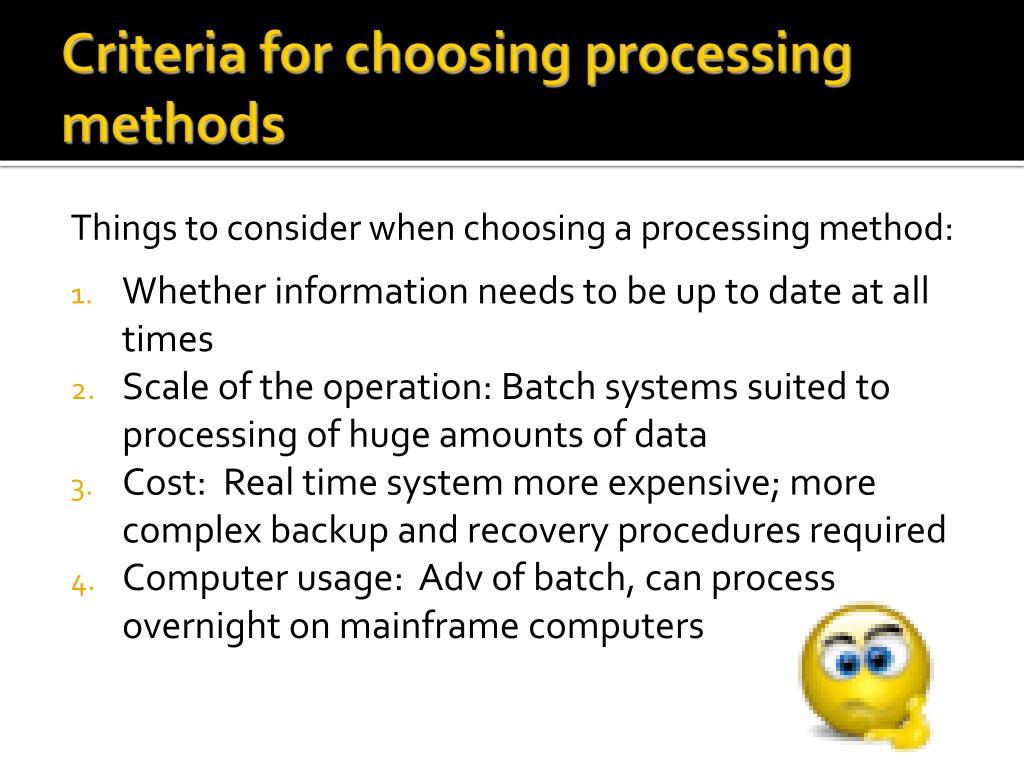 Criteria for choosing processing methods

Things to consider when choosing a processing method:

1. Whether information needs to be up to date at all times
2. Scale of the operation: Batch systems suited to processing of huge amounts of data
3. Cost: Real time system more expensive; more complex backup and recovery procedures required
4. Computer usage: Adv of batch, can process overnight on mainframe computers